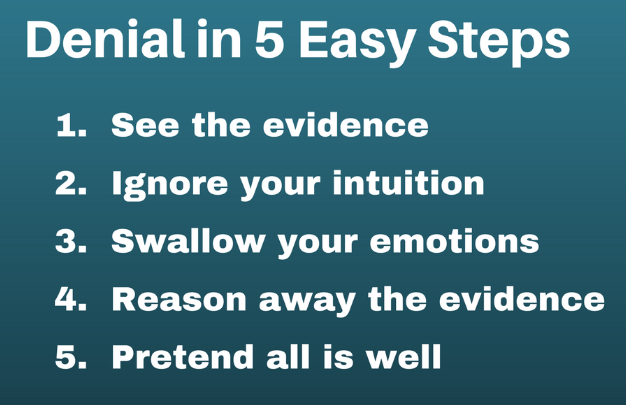 Denial in 5 Easy Steps

1. See the evidence
2. Ignore your intuition
3. Swallow your emotions
4. Reason away the evidence
5. Pretend all is well